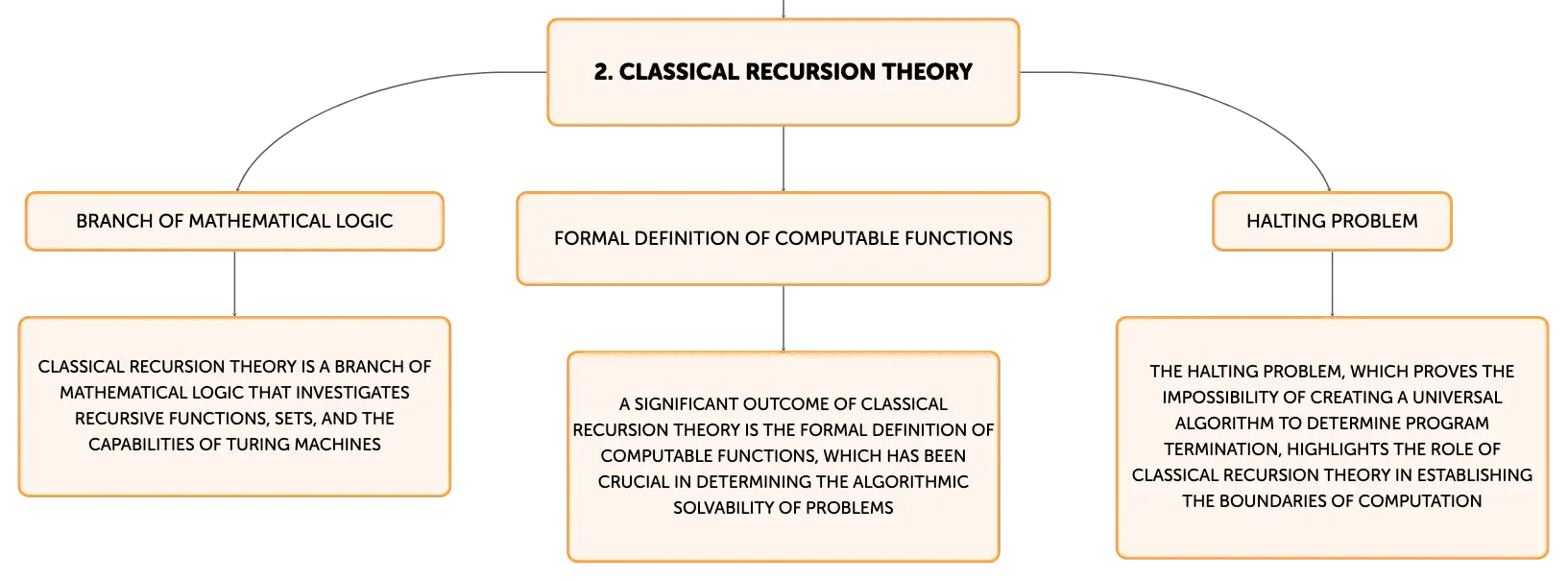 2. CLASSICAL RECURSION THEORY

BRANCH OF MATHEMATICAL LOGIC

CLASSICAL RECURSION THEORY IS A BRANCH OF MATHEMATICAL LOGIC THAT INVESTIGATES RECURSIVE FUNCTIONS, SETS, AND THE CAPABILITIES OF TURING MACHINES

FORMAL DEFINITION OF COMPUTABLE FUNCTIONS

A SIGNIFICANT OUTCOME OF CLASSICAL RECURSION THEORY IS THE FORMAL DEFINITION OF COMPUTABLE FUNCTIONS, WHICH HAS BEEN CRUCIAL IN DETERMINING THE ALGORITHMIC SOLVABILITY OF PROBLEMS

HALTING PROBLEM

THE HALTING PROBLEM, WHICH PROVES THE IMPOSSIBILITY OF CREATING A UNIVERSAL ALGORITHM TO DETERMINE PROGRAM TERMINATION, HIGHLIGHTS THE ROLE OF CLASSICAL RECURSION THEORY IN ESTABLISHING THE BOUNDARIES OF COMPUTATION